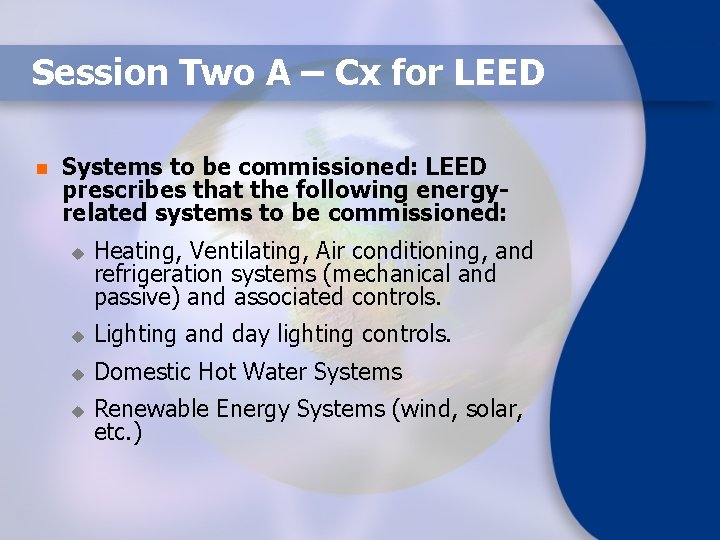 Session Two A – Cx for LEED

Systems to be commissioned: LEED prescribes that the following energy-related systems to be commissioned:

Heating, Ventilating, Air conditioning, and refrigeration systems (mechanical and passive) and associated controls.

Lighting and day lighting controls.

Domestic Hot Water Systems

Renewable Energy Systems (wind, solar, etc.)